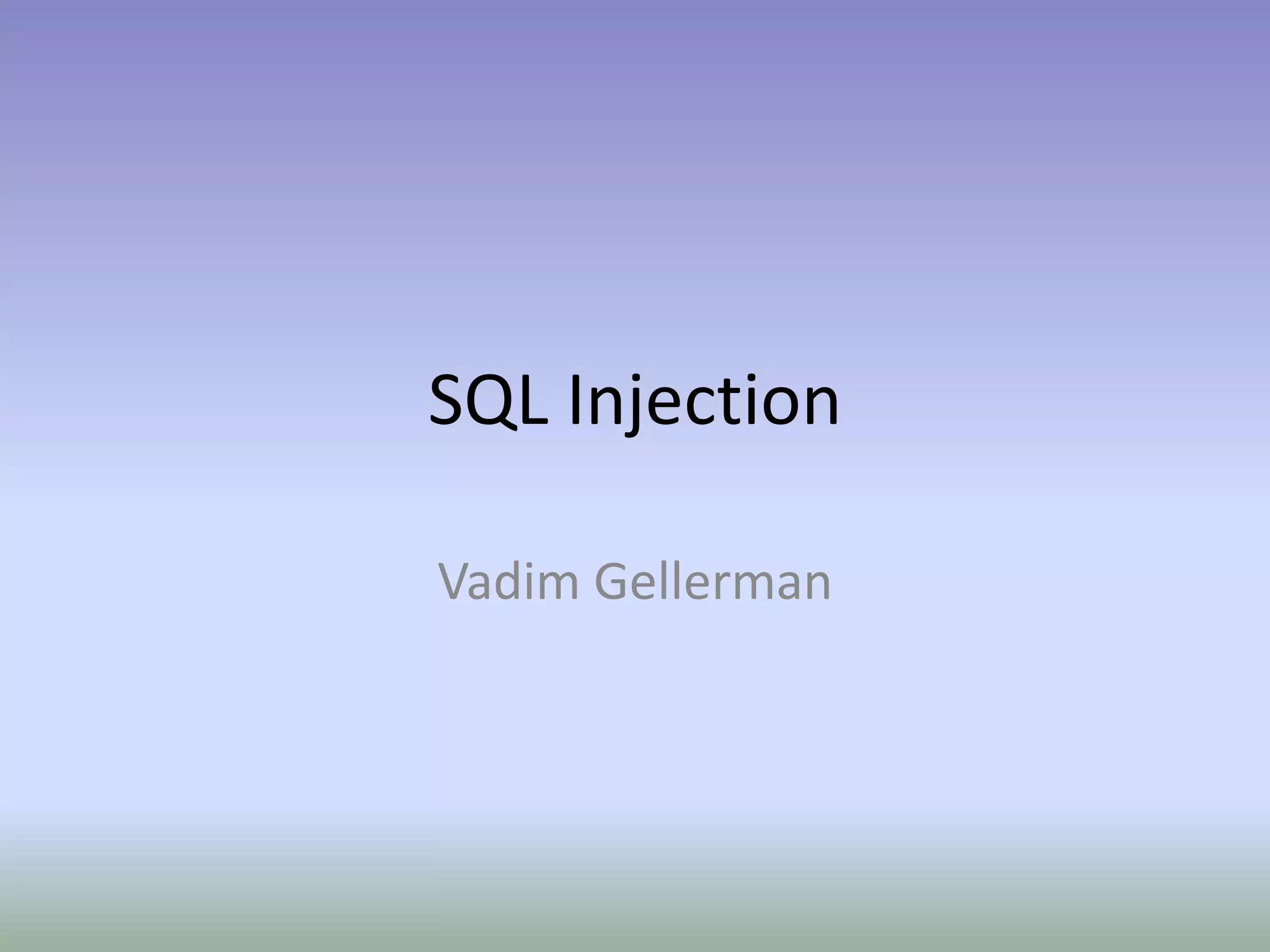 SQL Injection

Vadim Gellerman